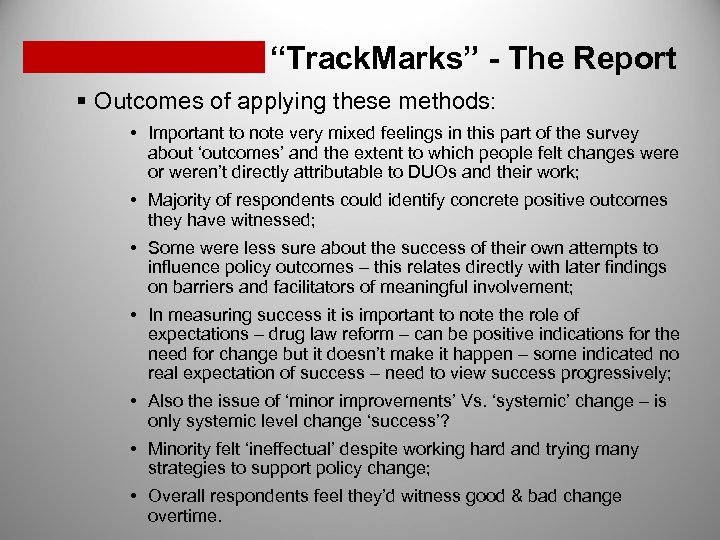 “TrackMarks” - The Report

▪ Outcomes of applying these methods:

• Important to note very mixed feelings in this part of the survey about ‘outcomes’ and the extent to which people felt changes were or weren’t directly attributable to DUOs and their work;

• Majority of respondents could identify concrete positive outcomes they have witnessed;

• Some were less sure about the success of their own attempts to influence policy outcomes – this relates directly with later findings on barriers and facilitators of meaningful involvement;

• In measuring success it is important to note the role of expectations – drug law reform – can be positive indications for the need for change but it doesn’t make it happen – some indicated no real expectation of success – need to view success progressively;

• Also the issue of ‘minor improvements’ Vs. ‘systemic’ change – is only systemic level change ‘success’?

• Minority felt ‘ineffectual’ despite working hard and trying many strategies to support policy change;

• Overall respondents feel they’d witness good & bad change overtime.